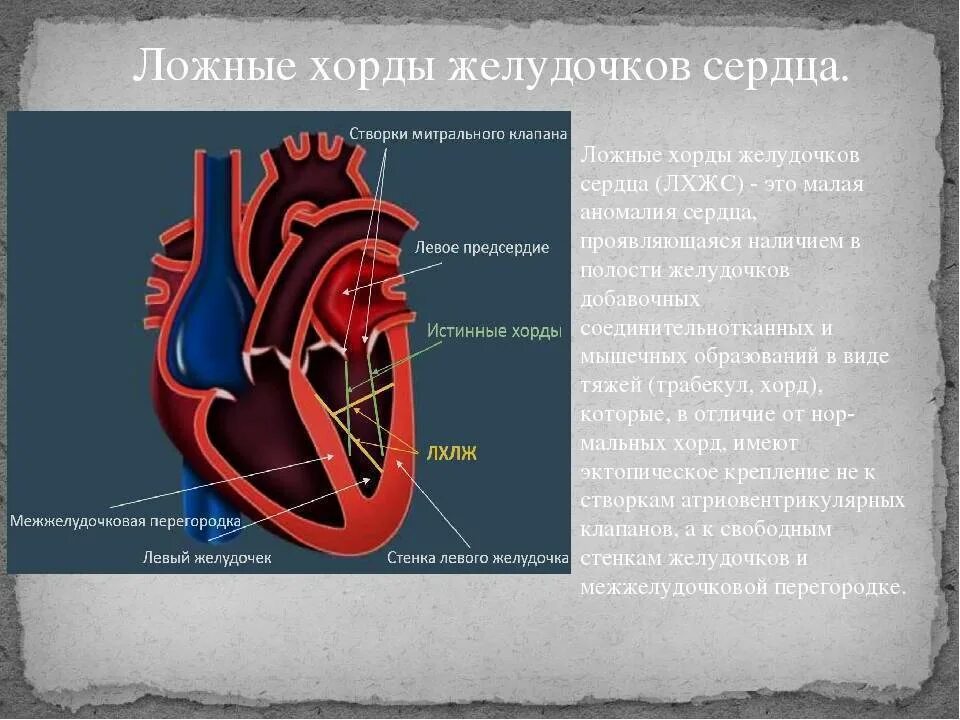 Ложные хорды желудочков сердца.

Створки митрального клапана

Левое предсердие

Истинные хорды

ЛХЛЖ

Межжелудочковая перегородка

Левый желудочек

Стенка левого желудочка

Ложные хорды желудочков сердца (ЛХЖС) - это малая аномалия сердца, проявляющаяся наличием в полости желудочков добавочных соединительнотканных и мышечных образований в виде тяжей (трабекул, хорд), которые, в отличие от нормальных хорд, имеют эктопическое крепление не к створкам атриовентрикулярных клапанов, а к свободным стенкам желудочков и межжелудочковой перегородке.